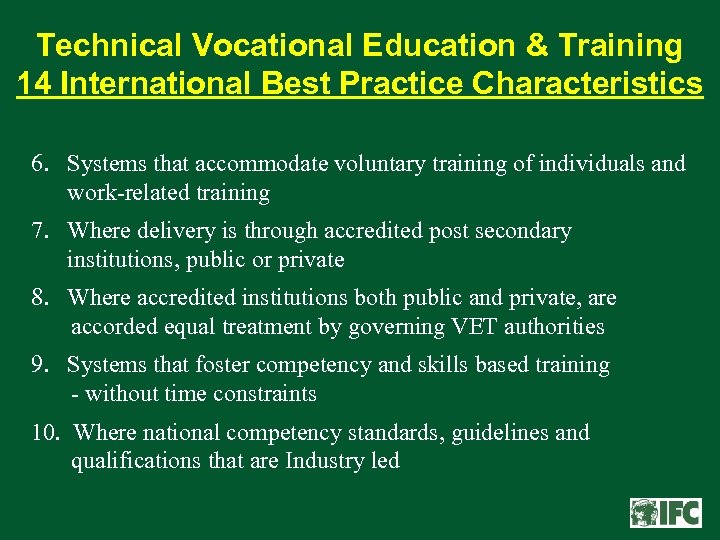 Technical Vocational Education & Training
14 International Best Practice Characteristics

6. Systems that accommodate voluntary training of individuals and work-related training

7. Where delivery is through accredited post secondary institutions, public or private

8. Where accredited institutions both public and private, are accorded equal treatment by governing VET authorities

9. Systems that foster competency and skills based training - without time constraints

10. Where national competency standards, guidelines and qualifications that are Industry led

IFC